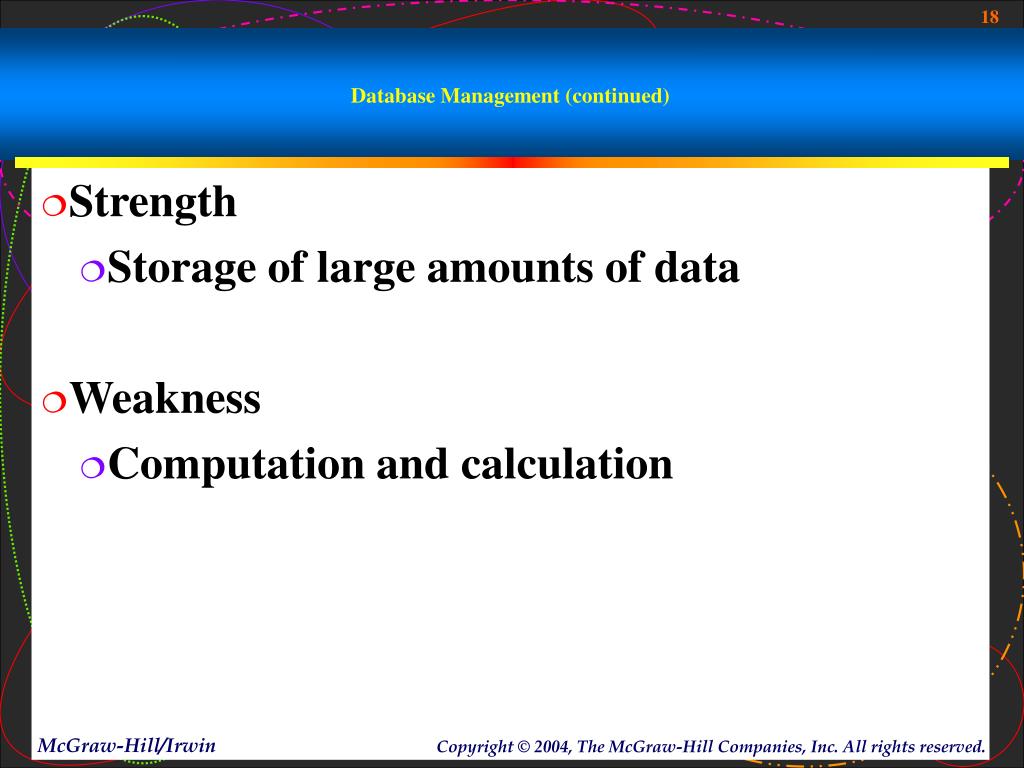 18

Database Management (continued)

Strength

Storage of large amounts of data

Weakness

Computation and calculation

McGraw-Hill/Irwin

Copyright © 2004, The McGraw-Hill Companies, Inc. All rights reserved.